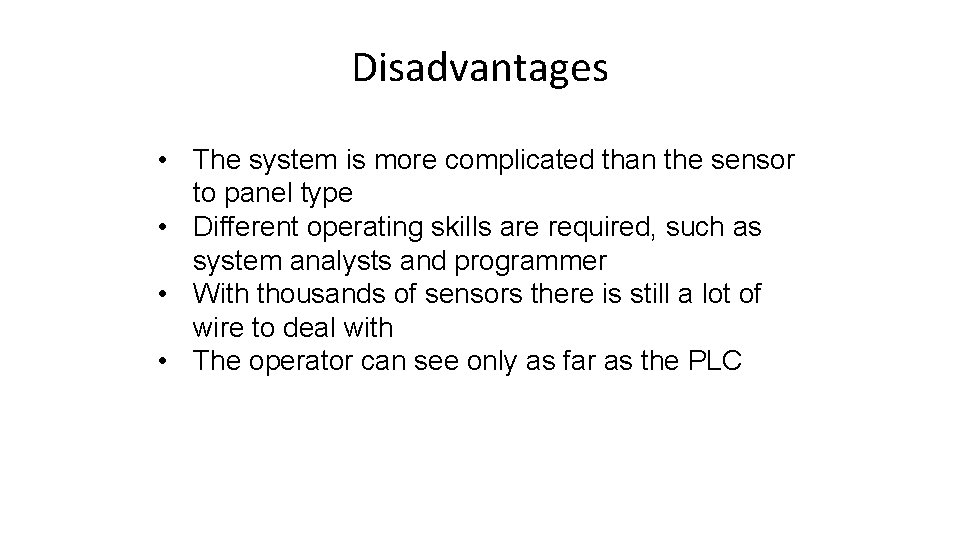 Disadvantages

• The system is more complicated than the sensor to panel type
• Different operating skills are required, such as system analysts and programmer
• With thousands of sensors there is still a lot of wire to deal with
• The operator can see only as far as the PLC